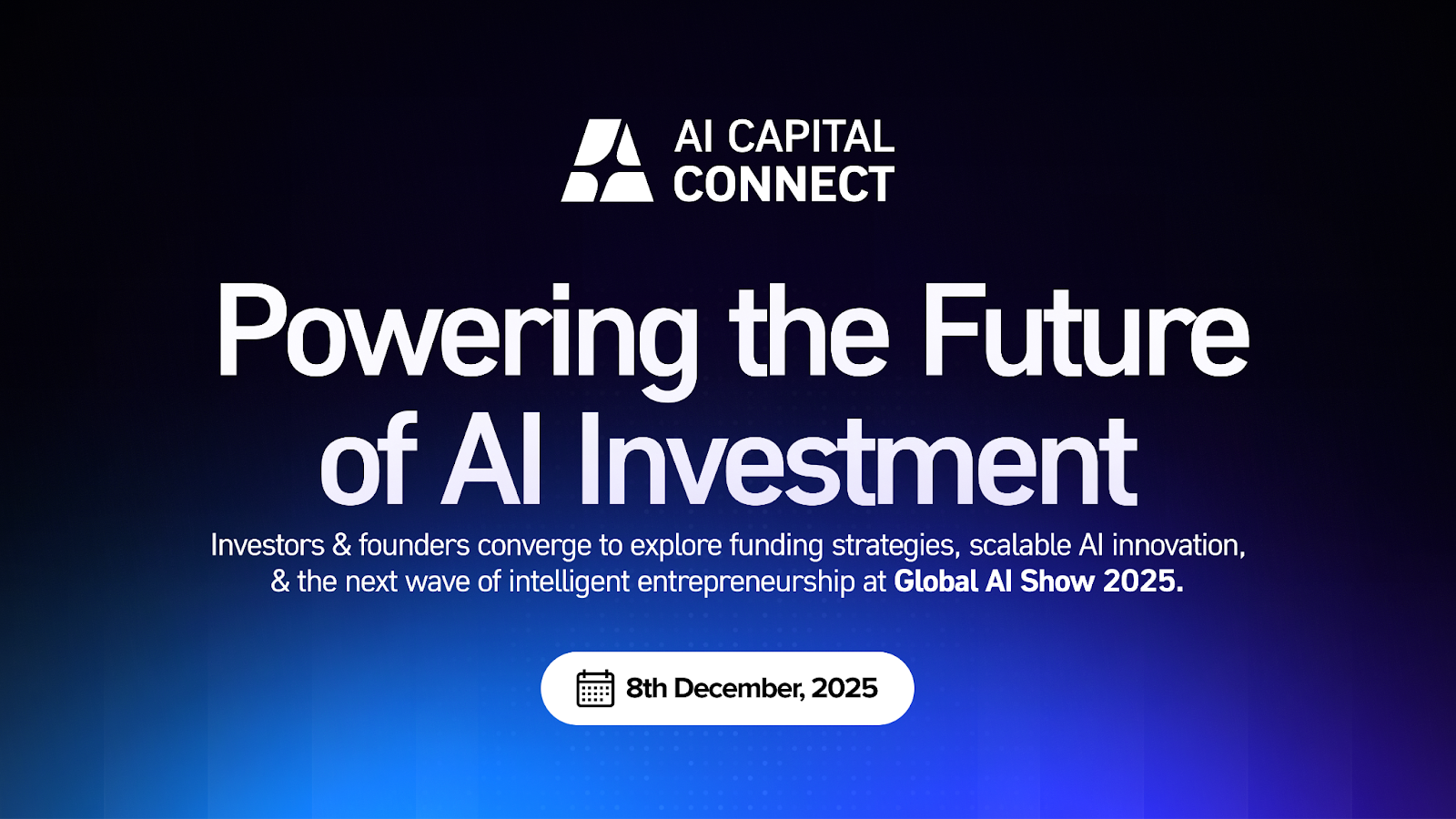 AI CAPITAL CONNECT

Powering the Future of AI Investment

Investors & founders converge to explore funding strategies, scalable AI innovation, & the next wave of intelligent entrepreneurship at Global AI Show 2025.

8th December, 2025